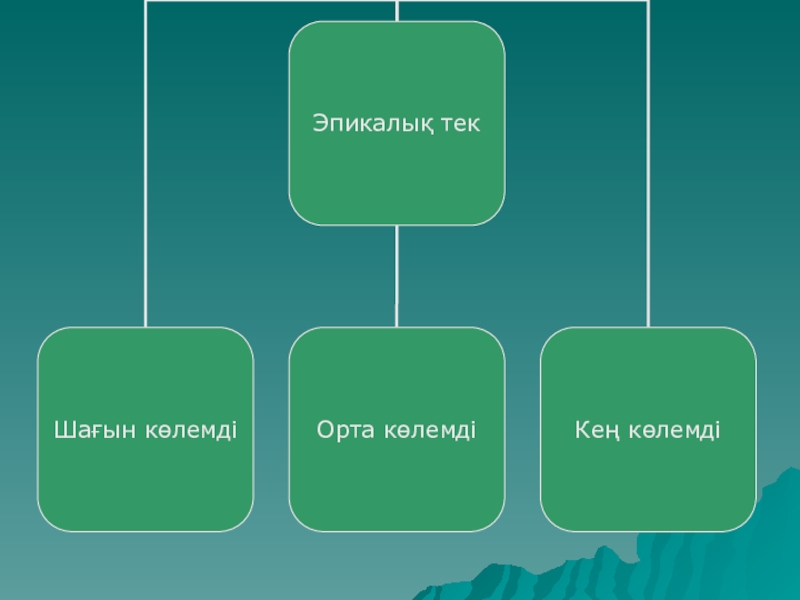 Эпикалық тек

Шағын көлемді

Орта көлемді

Кең көлемді